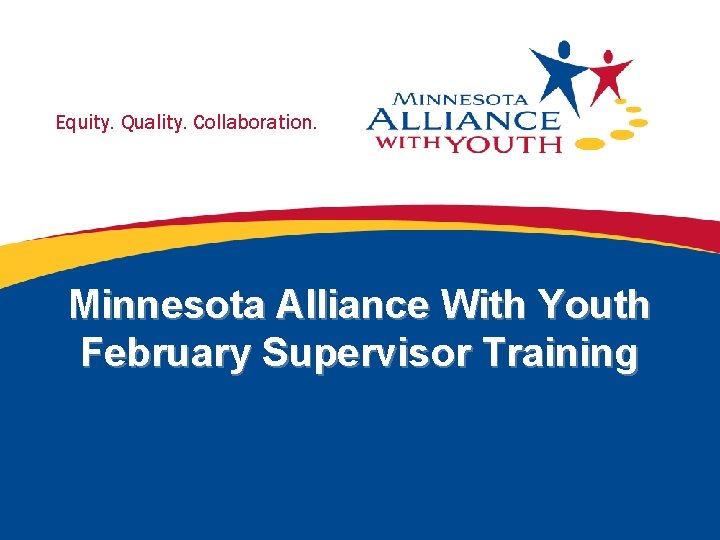 Equity. Quality. Collaboration.

MINNESOTA ALLIANCE WITH YOUTH

Minnesota Alliance With Youth February Supervisor Training